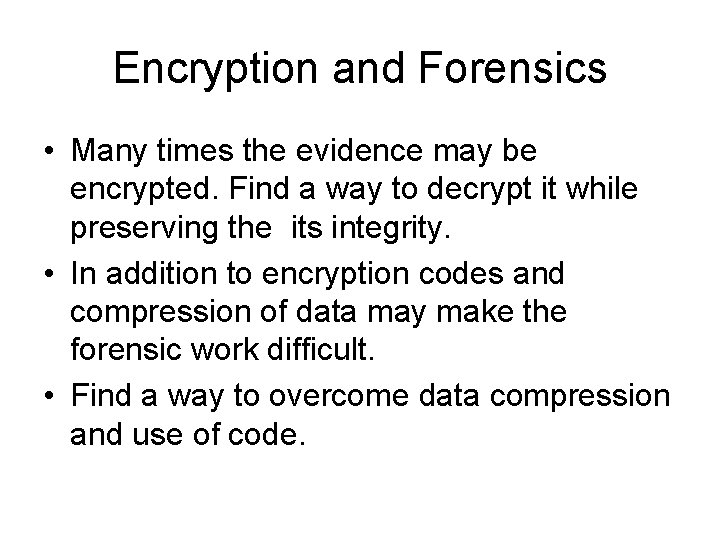 Encryption and Forensics

• Many times the evidence may be encrypted. Find a way to decrypt it while preserving the  its integrity.
• In addition to encryption codes and compression of data may make the forensic work difficult.
• Find a way to overcome data compression and use of code.